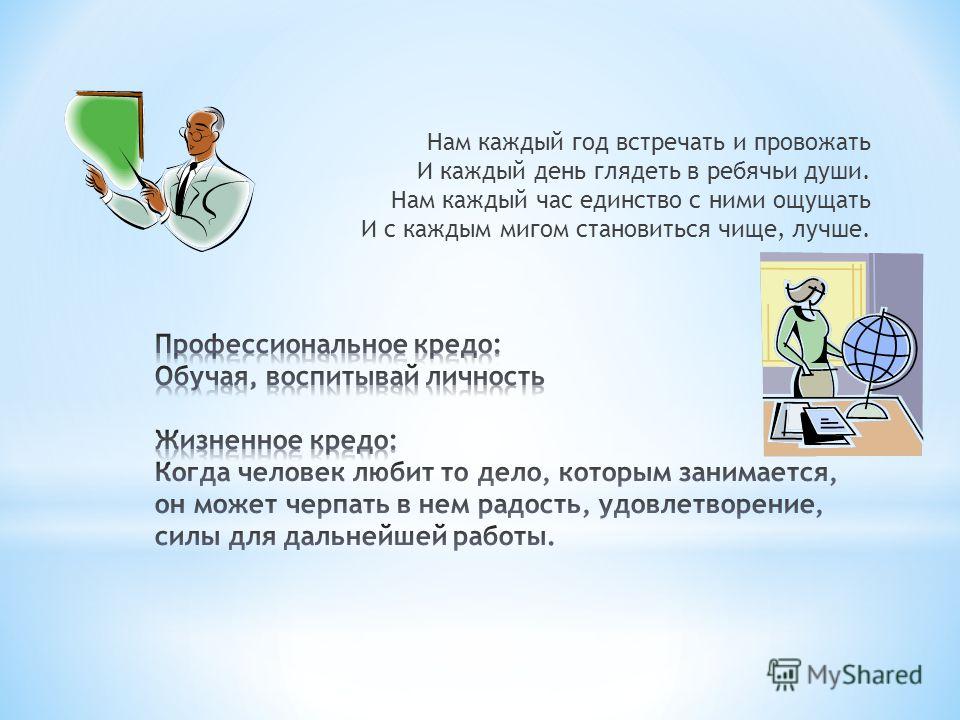 Нам каждый год встречать и провожать
И каждый день глядеть в ребячьи души.
Нам каждый час единство с ними ощущать
И с каждым мигом становиться чище, лучше.

Профессиональное кредо:
Обучая, воспитывай личность

Жизненное кредо:
Когда человек любит то дело, которым занимается, он может черпать в нем радость, удовлетворение, силы для дальнейшей работы.

MyShared